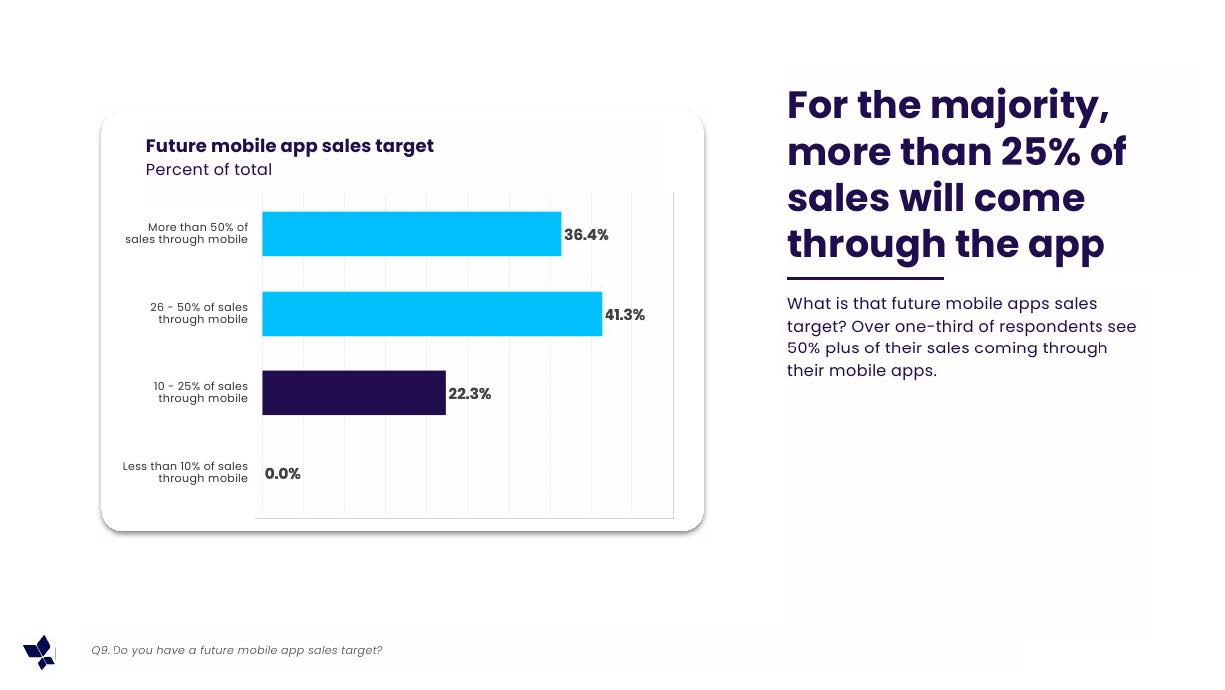 Future mobile app sales target
Percent of total

More than 50% of sales through mobile
36.4%

26 - 50% of sales through mobile
41.3%

10 - 25% of sales through mobile
22.3%

Less than 10% of sales through mobile
0.0%

For the majority, more than 25% of sales will come through the app

What is that future mobile apps sales target? Over one-third of respondents see 50% plus of their sales coming through their mobile apps.

Q9. Do you have a future mobile app sales target?